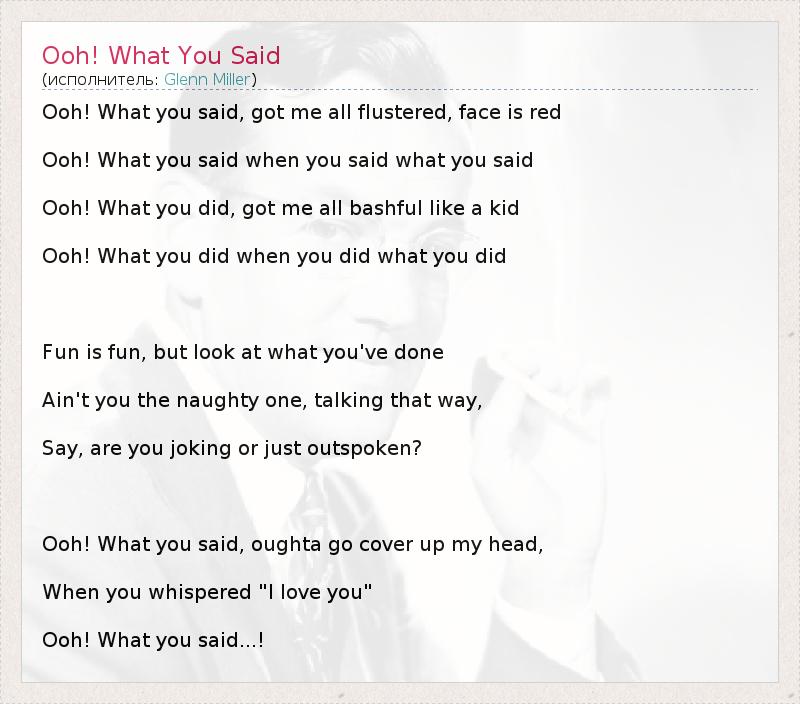 Ooh! What You Said
(исполнитель: Glenn Miller)

Ooh! What you said, got me all flustered, face is red

Ooh! What you said when you said what you said

Ooh! What you did, got me all bashful like a kid

Ooh! What you did when you did what you did

Fun is fun, but look at what you've done

Ain't you the naughty one, talking that way,

Say, are you joking or just outspoken?

Ooh! What you said, oughta go cover up my head,

When you whispered "I love you"

Ooh! What you said...!